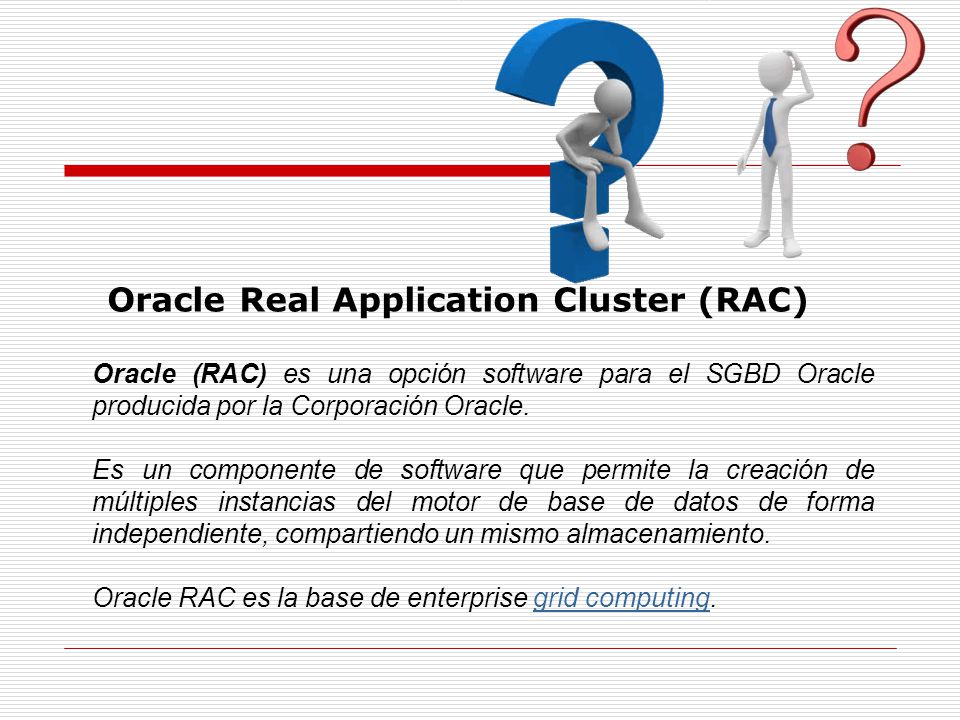 Oracle Real Application Cluster (RAC)

Oracle (RAC) es una opción software para el SGBD Oracle producida por la Corporación Oracle.

Es un componente de software que permite la creación de múltiples instancias del motor de base de datos de forma independiente, compartiendo un mismo almacenamiento.

Oracle RAC es la base de enterprise grid computing.